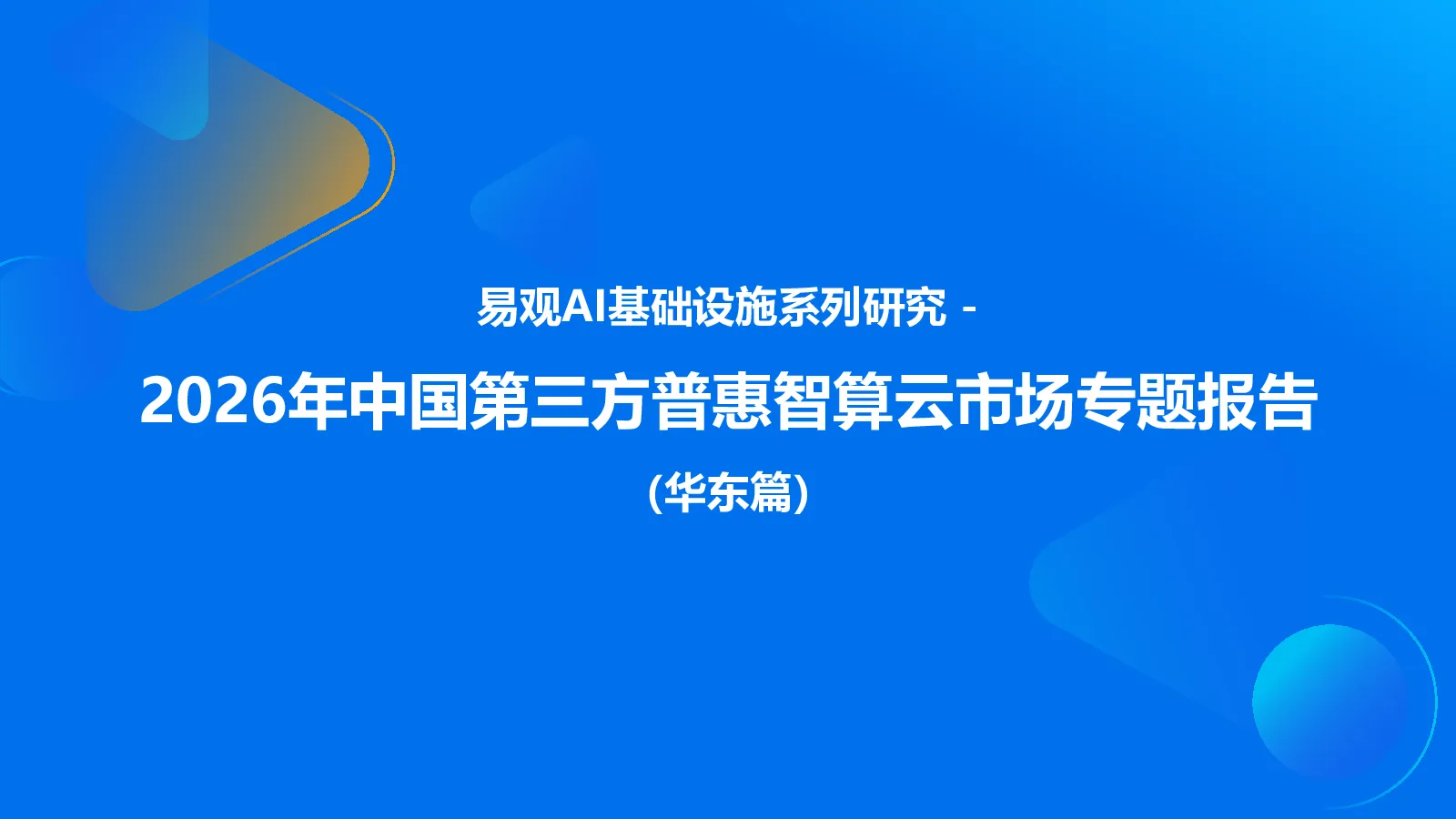 易观AI基础设施系列研究 -

2026年中国第三方普惠智算云市场专题报告

(华东篇)